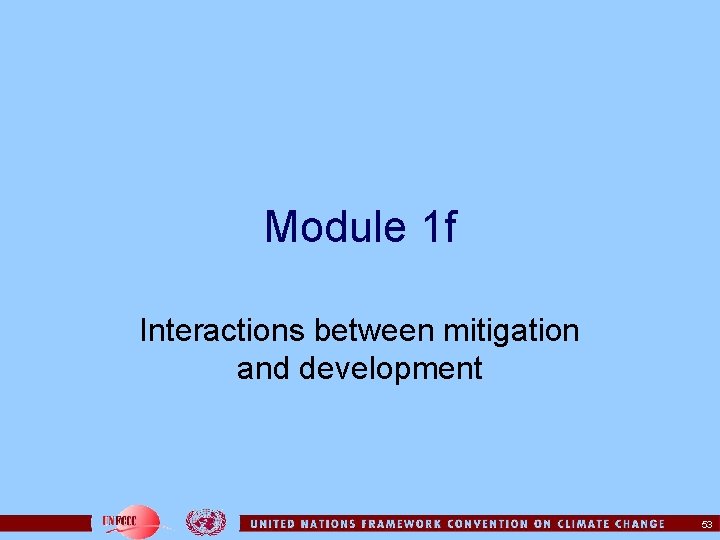 Module 1f

Interactions between mitigation and development

UNFCCC

UNITED NATIONS FRAMEWORK CONVENTION ON CLIMATE CHANGE

53